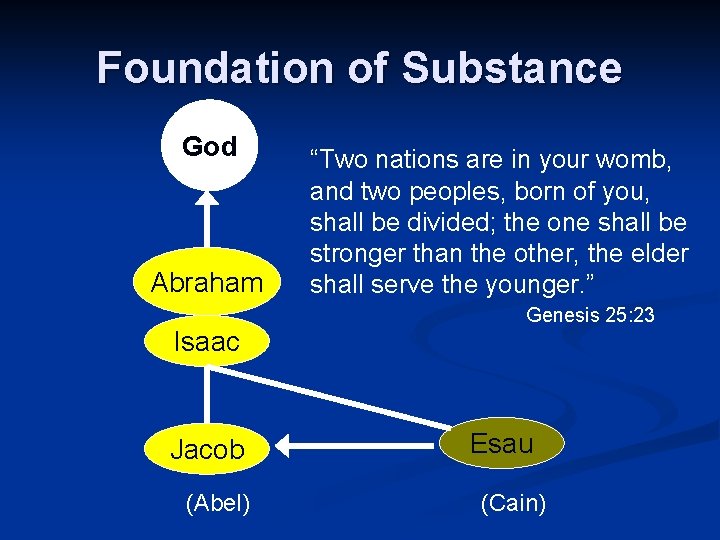 Foundation of Substance

God

Abraham

Isaac

Jacob

Esau

(Abel)

(Cain)

“Two nations are in your womb, and two peoples, born of you, shall be divided; the one shall be stronger than the other, the elder shall serve the younger.”

Genesis 25:23